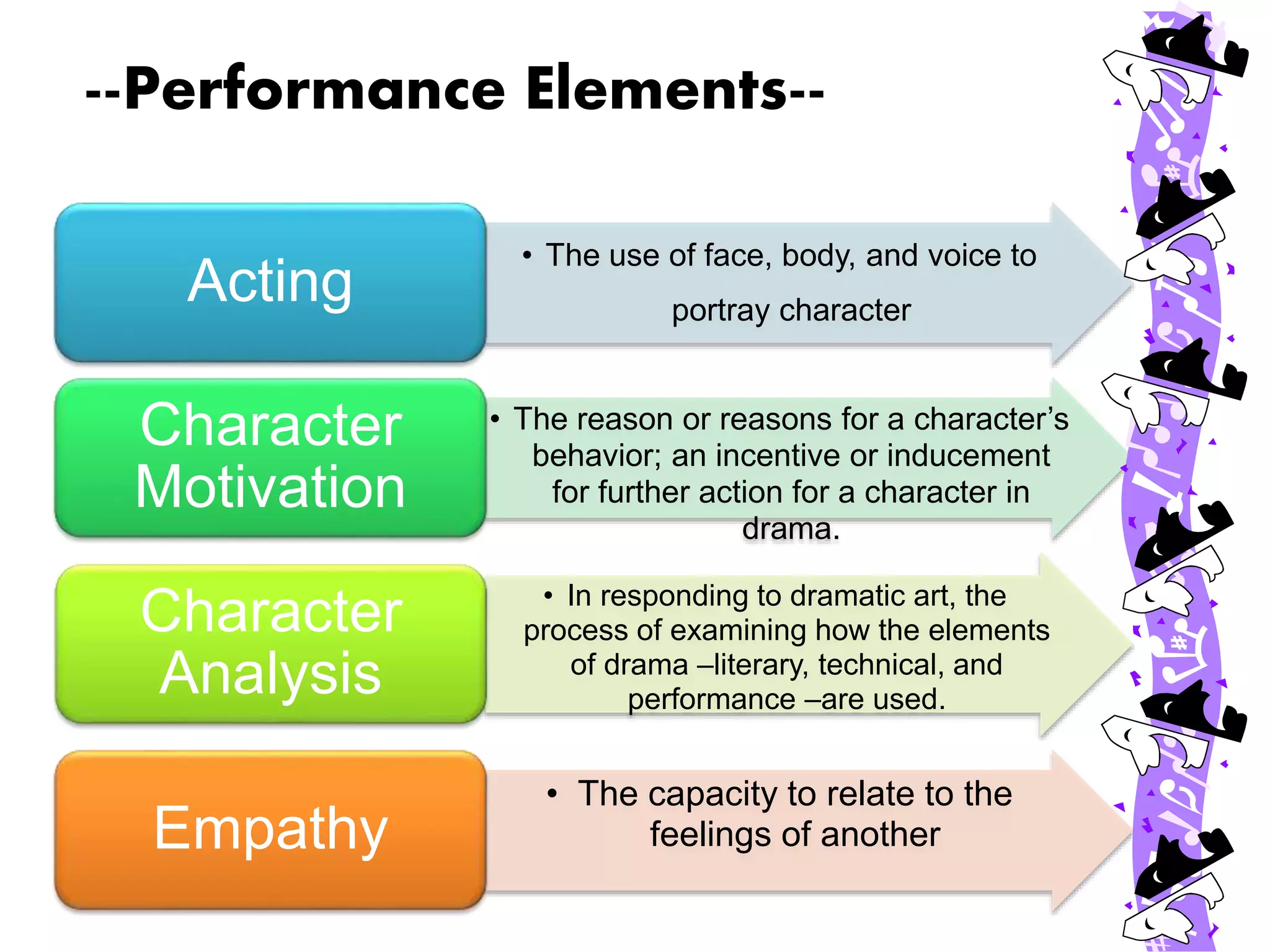 --Performance Elements--

Acting

• The use of face, body, and voice to portray character

Character Motivation

• The reason or reasons for a character's behavior; an incentive or inducement for further action for a character in drama.

Character Analysis

• In responding to dramatic art, the process of examining how the elements of drama –literary, technical, and performance –are used.

Empathy

• The capacity to relate to the feelings of another